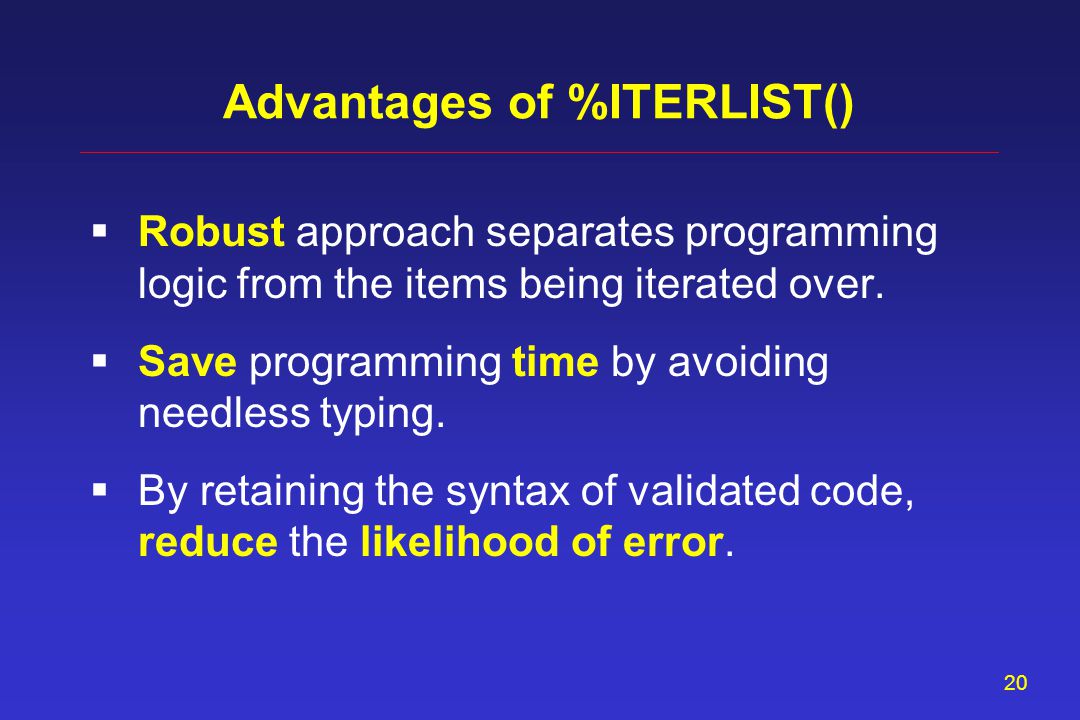 Advantages of %ITERLIST()

▪ Robust approach separates programming logic from the items being iterated over.

▪ Save programming time by avoiding needless typing.

▪ By retaining the syntax of validated code, reduce the likelihood of error.

20